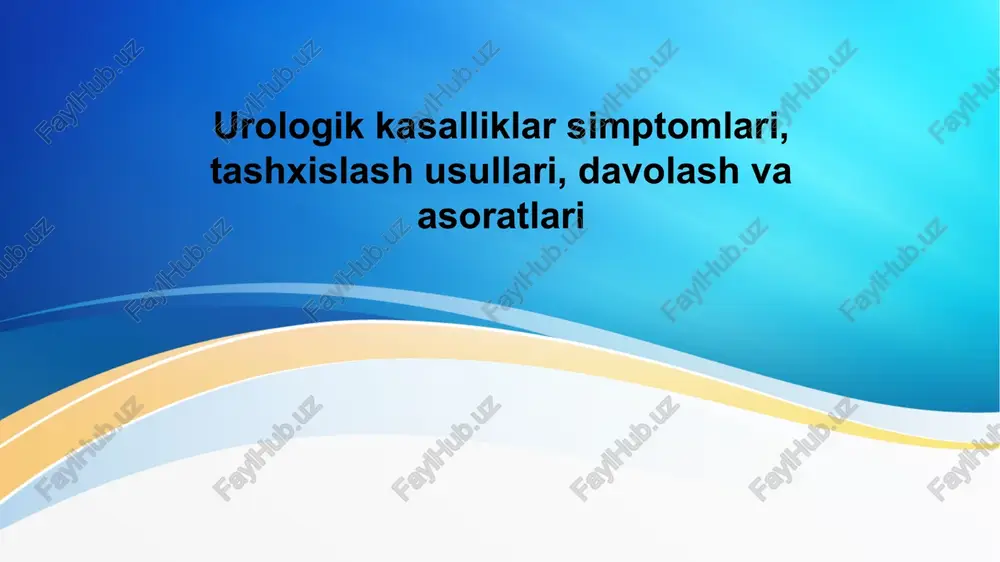 Urologik kasalliklar simptomlari, tashxislash usullari, davolash va asoratlari

FaylHub.uz